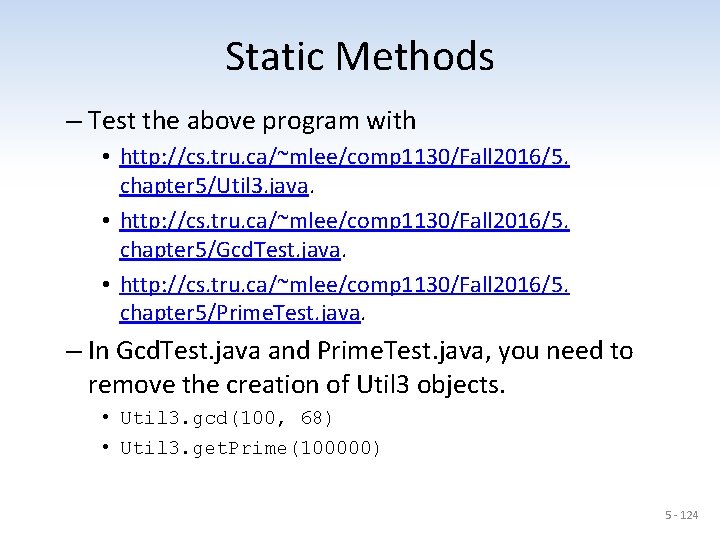 Static Methods

– Test the above program with

• http://cs.tru.ca/~mlee/comp1130/Fall2016/5.chapter5/Util3.java.

• http://cs.tru.ca/~mlee/comp1130/Fall2016/5.chapter5/GcdTest.java.

• http://cs.tru.ca/~mlee/comp1130/Fall2016/5.chapter5/PrimeTest.java.

– In GcdTest.java and PrimeTest.java, you need to remove the creation of Util3 objects.

• Util3.gcd(100, 68)

• Util3.getPrime(100000)

5 - 124